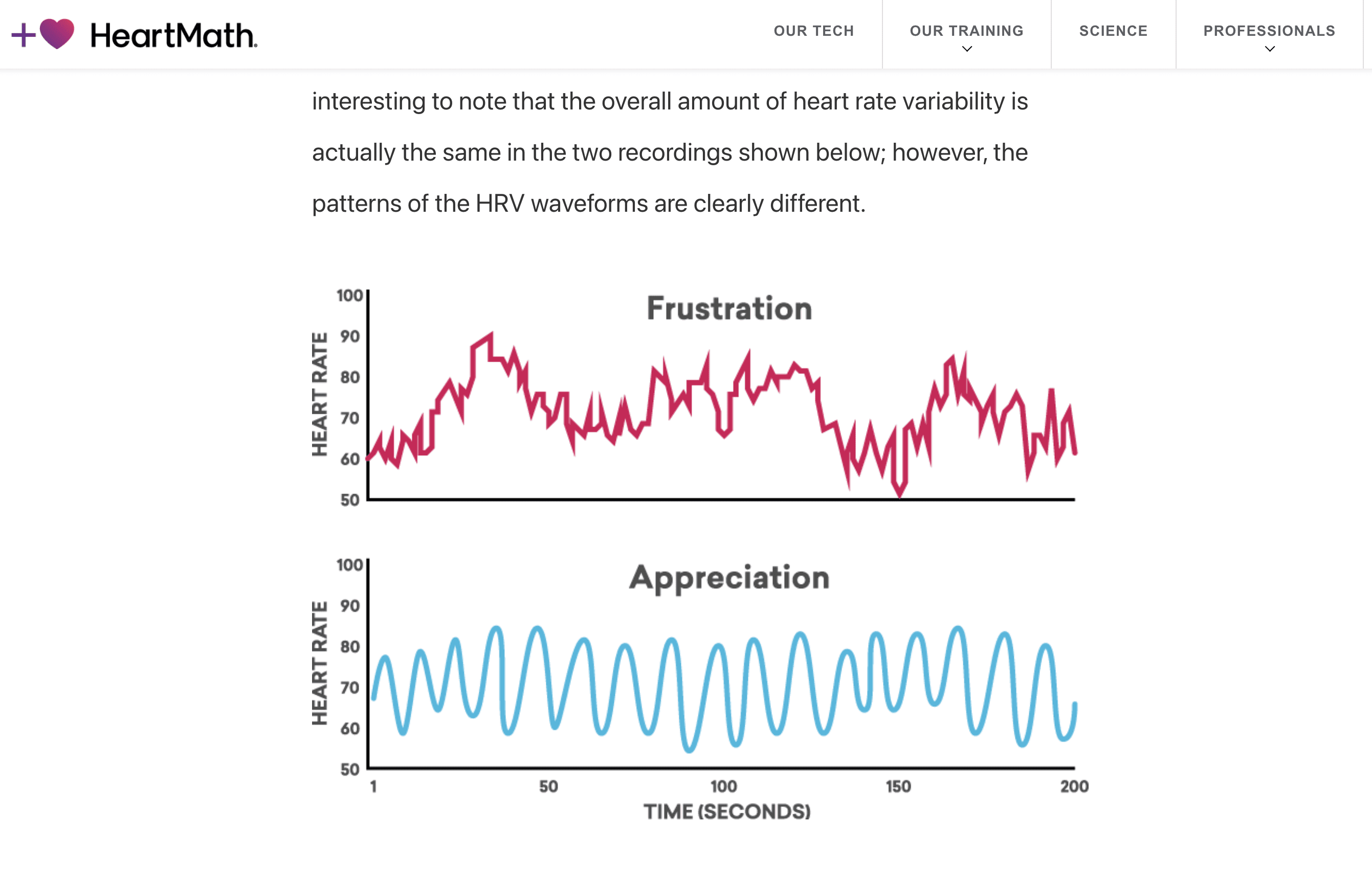 HeartMath.

OUR TECH
OUR TRAINING
SCIENCE
PROFESSIONALS

interesting to note that the overall amount of heart rate variability is actually the same in the two recordings shown below; however, the patterns of the HRV waveforms are clearly different.

Frustration

HEART RATE

100
90
80
70
60
50

Appreciation

HEART RATE

100
90
80
70
60
50

1
50
100
150
200

TIME (SECONDS)